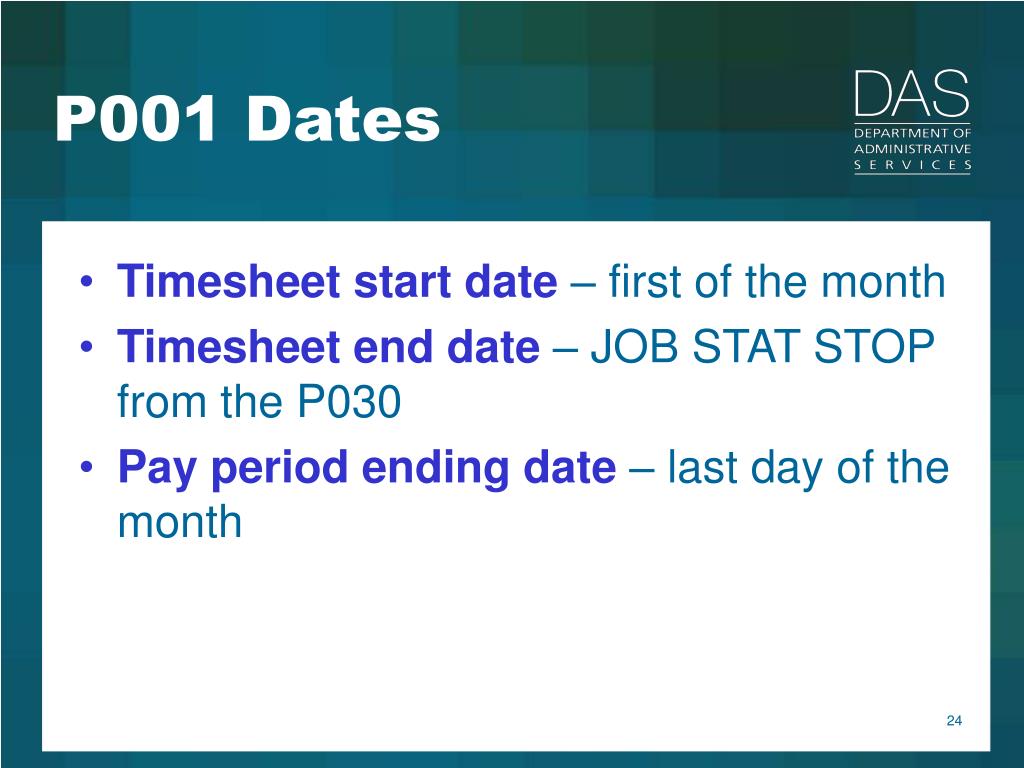 P001 Dates

DAS
DEPARTMENT OF ADMINISTRATIVE SERVICES

• Timesheet start date – first of the month
• Timesheet end date – JOB STAT STOP from the P030
• Pay period ending date – last day of the month

24